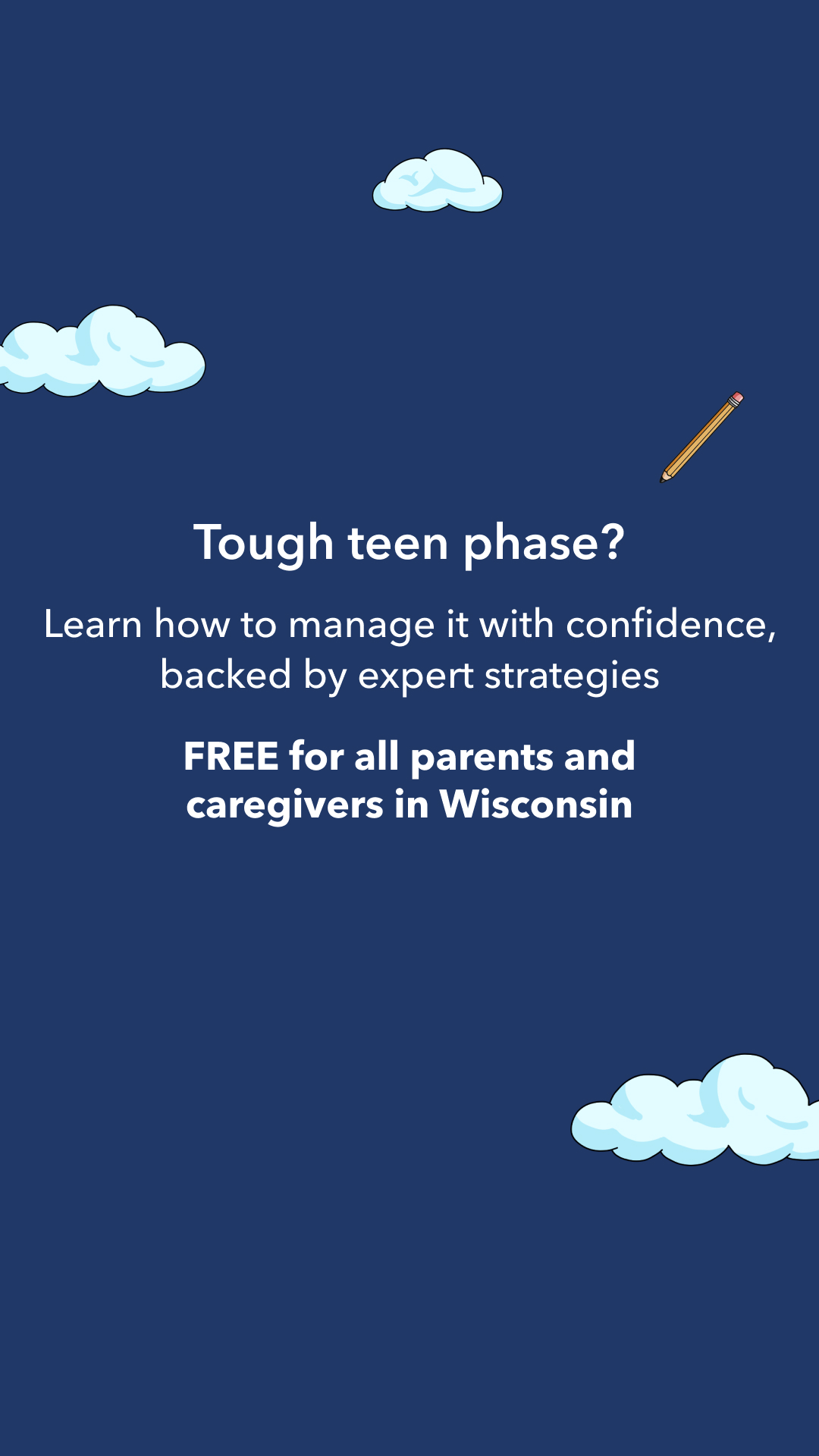 Tough teen phase?

Learn how to manage it with confidence, backed by expert strategies

FREE for all parents and caregivers in Wisconsin